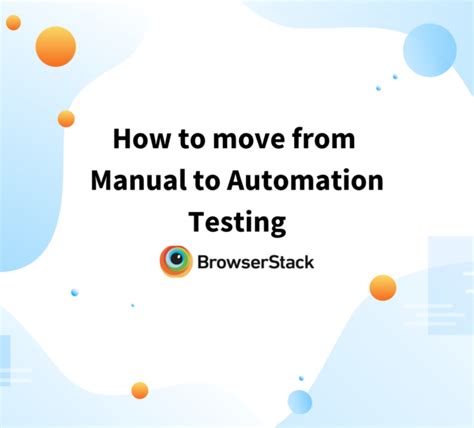 How to move from Manual to Automation Testing

BrowserStack